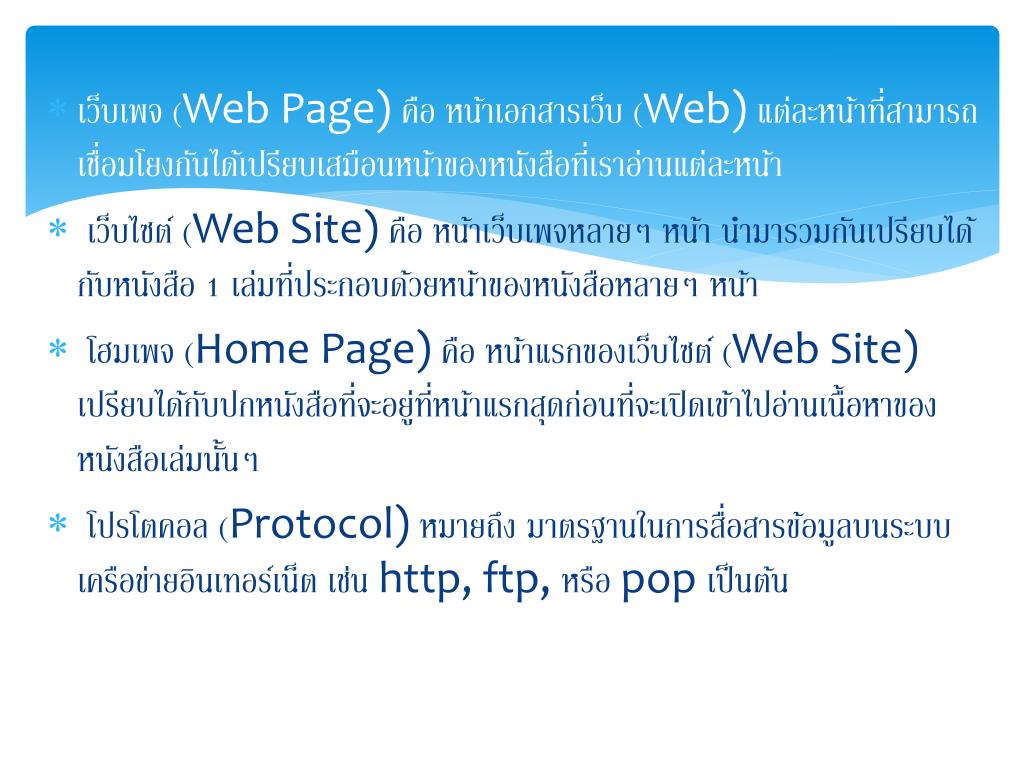 * เว็บเพจ (Web Page) คือ หน้าเอกสารเว็บ (Web) แต่ละหน้าที่สามารถเชื่อมโยงกันได้เปรียบเสมือนหน้าของหนังสือที่เราอ่านแต่ละหน้า

* เว็บไซต์ (Web Site) คือ หน้าเว็บเพจหลายๆ หน้า นำมารวมกันเปรียบได้กับหนังสือ 1 เล่มที่ประกอบด้วยหน้าของหนังสือหลายๆ หน้า

* โฮมเพจ (Home Page) คือ หน้าแรกของเว็บไซต์ (Web Site) เปรียบได้กับปกหนังสือที่จะอยู่ที่หน้าแรกสุดก่อนที่จะเปิดเข้าไปอ่านเนื้อหาของหนังสือเล่มนั้นๆ

* โปรโตคอล (Protocol) หมายถึง มาตรฐานในการสื่อสารข้อมูลบนระบบเครือข่ายอินเทอร์เน็ต เช่น http, ftp, หรือ pop เป็นต้น